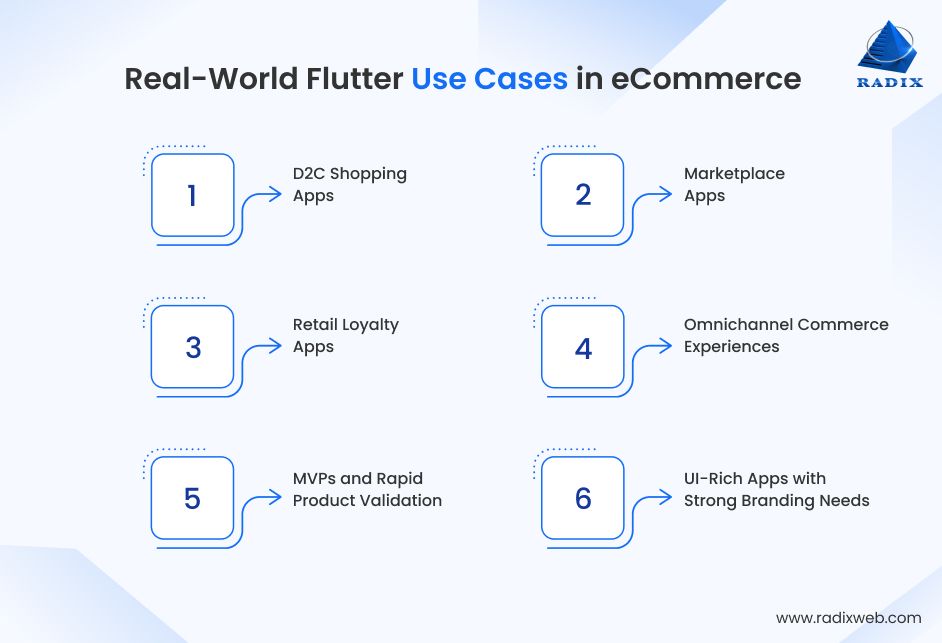 Real-World Flutter Use Cases in eCommerce

RADIX

1
D2C Shopping Apps

2
Marketplace Apps

3
Retail Loyalty Apps

4
Omnichannel Commerce Experiences

5
MVPs and Rapid Product Validation

6
UI-Rich Apps with Strong Branding Needs

www.radixweb.com